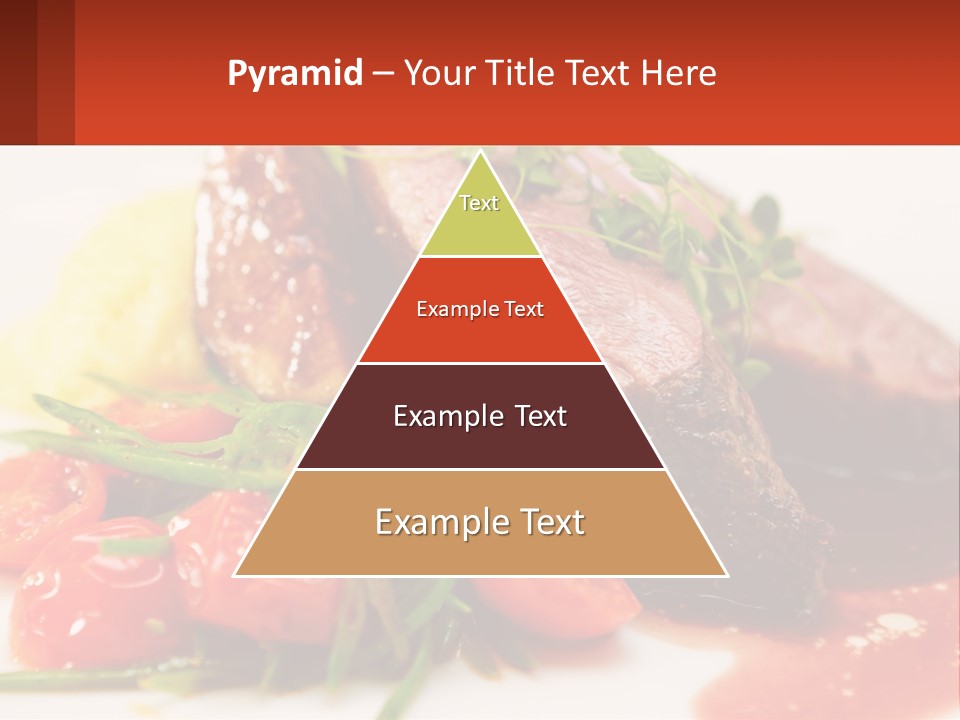 Pyramid – Your Title Text Here

Text

Example Text

Example Text

Example Text